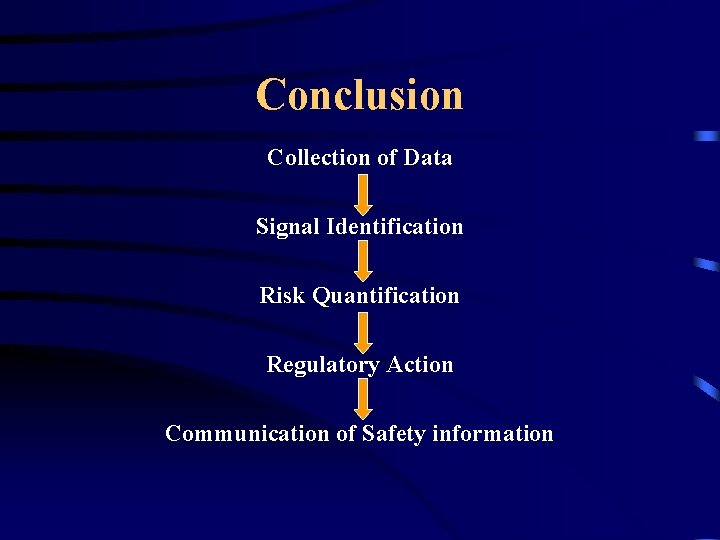 Conclusion

Collection of Data

Signal Identification

Risk Quantification

Regulatory Action

Communication of Safety information